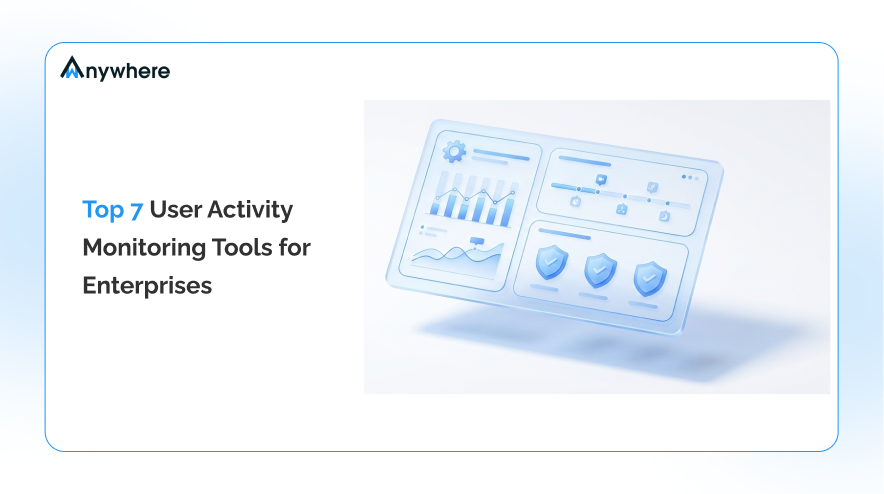 Anywhere

Top 7 User Activity Monitoring Tools for Enterprises